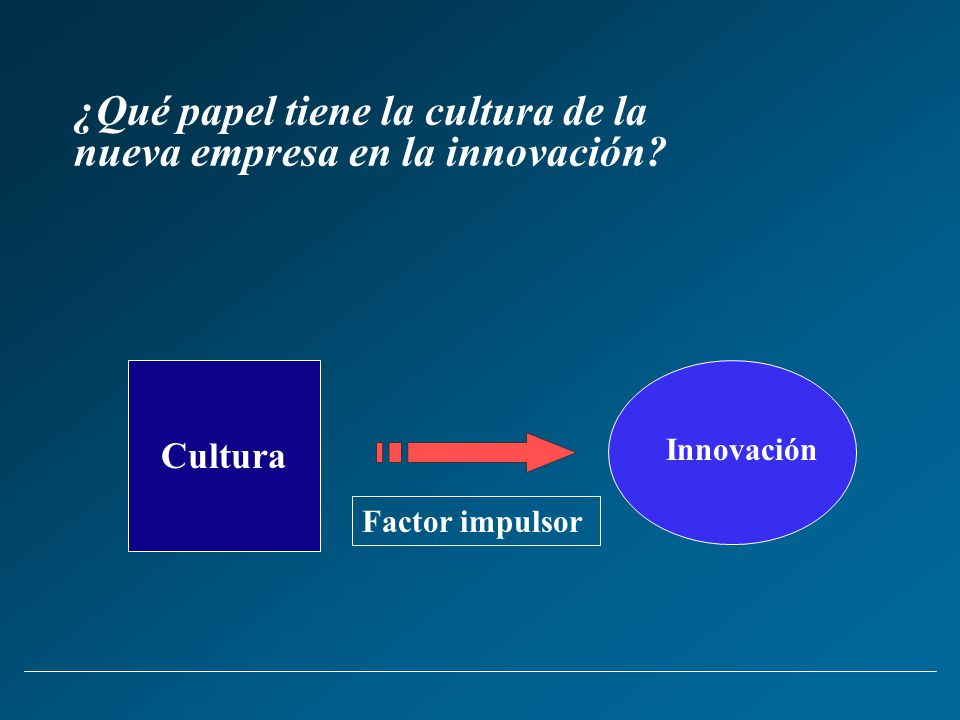 ¿Qué papel tiene la cultura de la nueva empresa en la innovación?

Cultura

Factor impulsor

Innovación